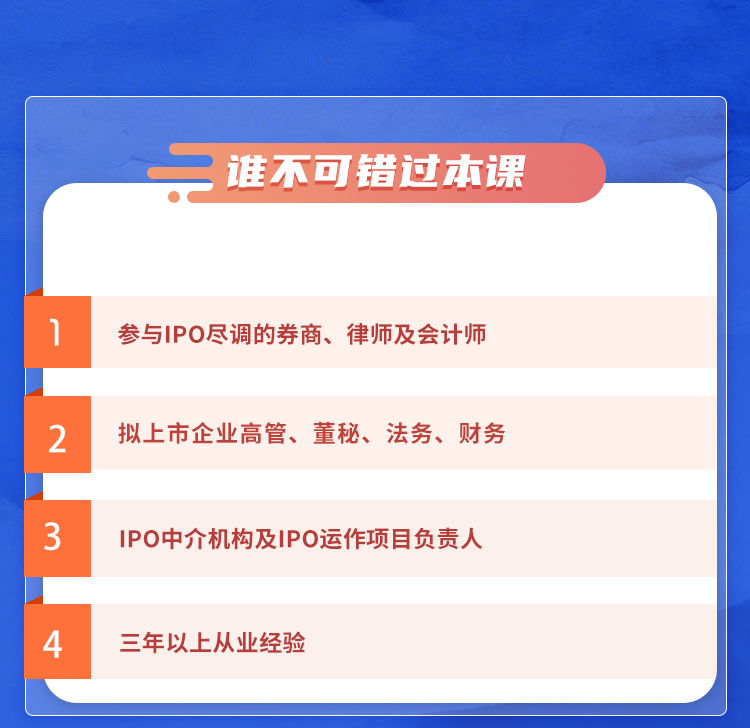 谁不可错过本课

1 参与IPO尽调的券商、律师及会计师

2 拟上市企业高管、董秘、法务、财务

3 IPO中介机构及IPO运作项目负责人

4 三年以上从业经验